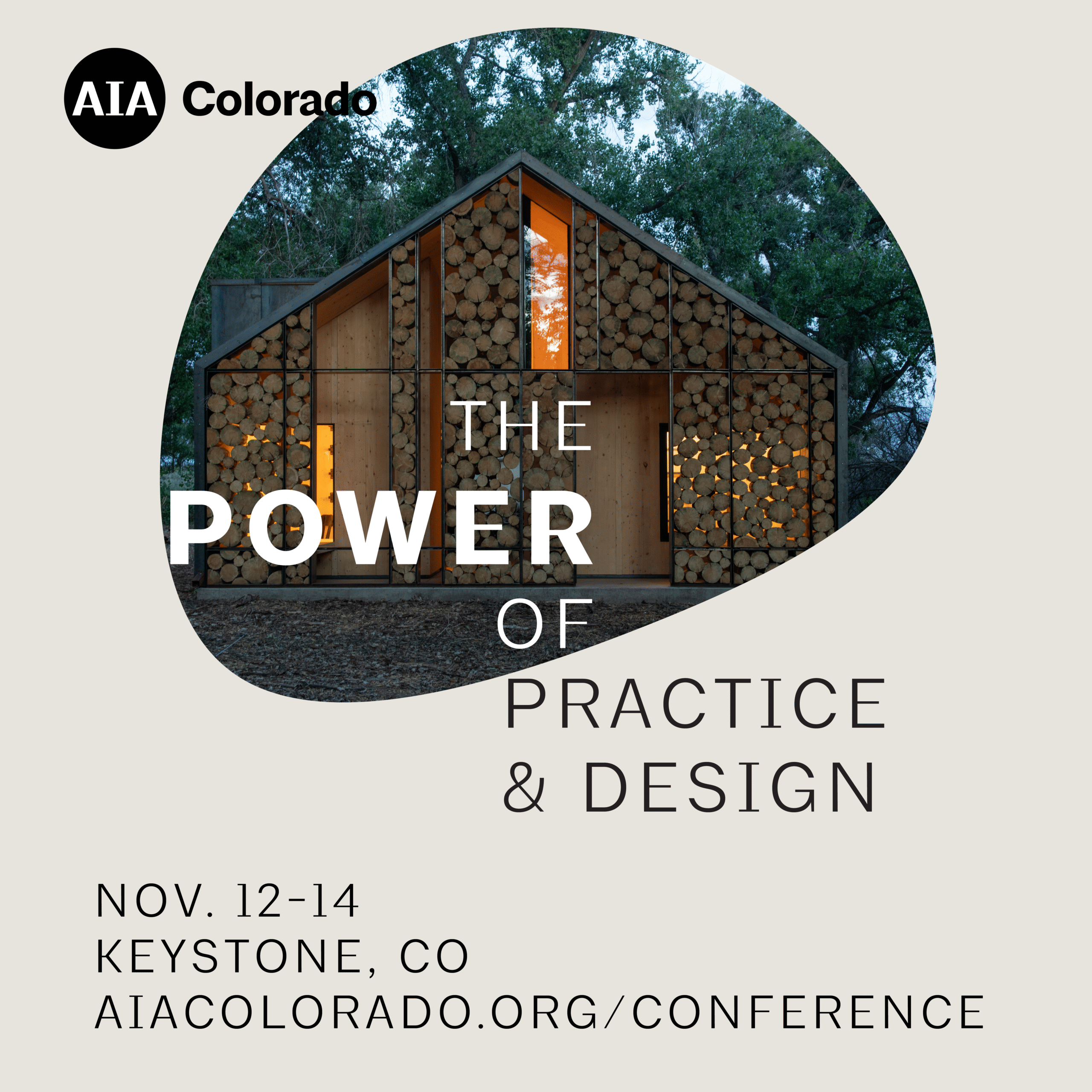 AIA Colorado

THE
POWER
OF
PRACTICE
& DESIGN

NOV. 12-14
KEYSTONE, CO
AIACOLORADO.ORG/CONFERENCE